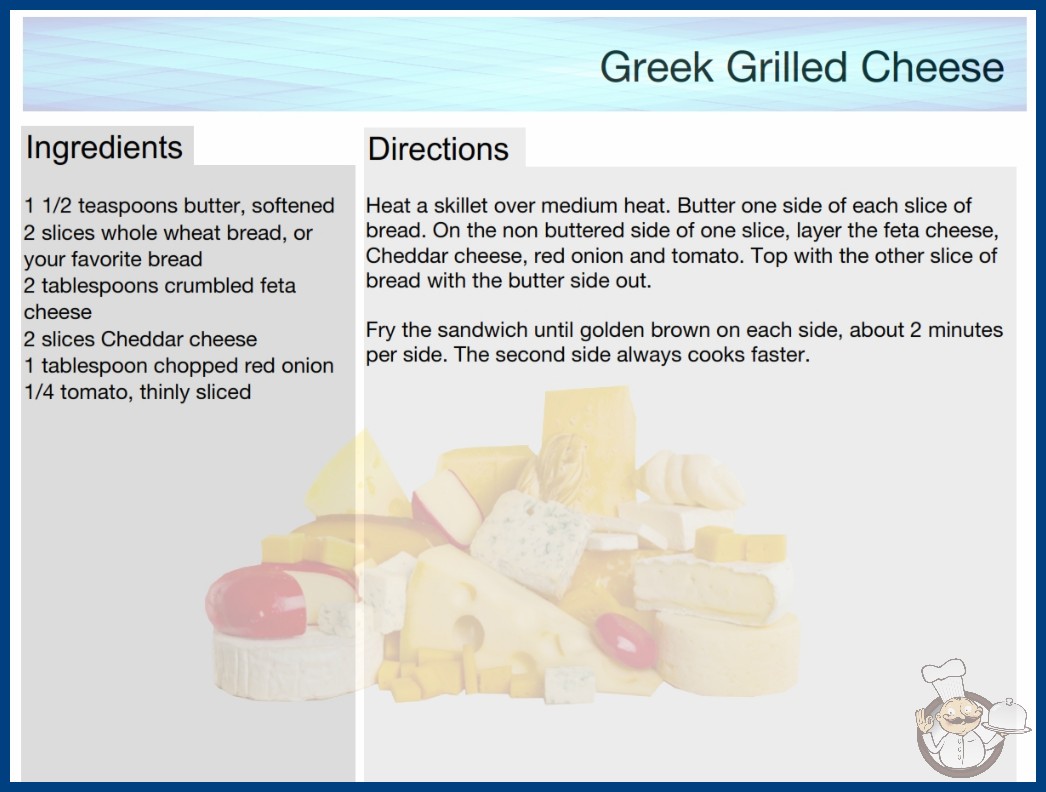 Greek Grilled Cheese

Ingredients

1 1/2 teaspoons butter, softened
2 slices whole wheat bread, or your favorite bread
2 tablespoons crumbled feta cheese
2 slices Cheddar cheese
1 tablespoon chopped red onion
1/4 tomato, thinly sliced

Directions

Heat a skillet over medium heat. Butter one side of each slice of bread. On the non buttered side of one slice, layer the feta cheese, Cheddar cheese, red onion and tomato. Top with the other slice of bread with the butter side out.

Fry the sandwich until golden brown on each side, about 2 minutes per side. The second side always cooks faster.